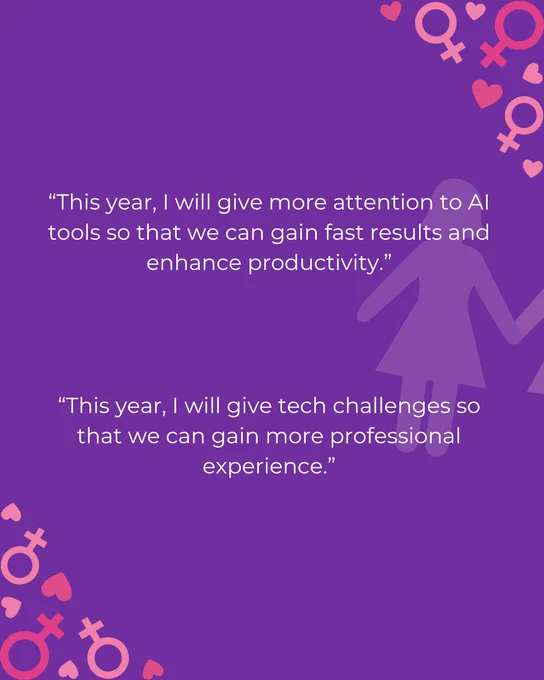 “This year, I will give more attention to AI tools so that we can gain fast results and enhance productivity.”

“This year, I will give tech challenges so that we can gain more professional experience.”